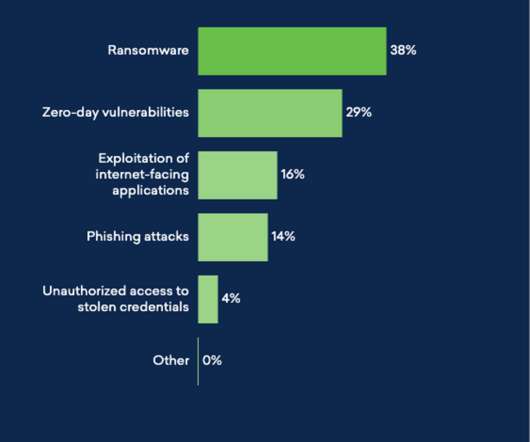 Ransomware 38%

Zero-day vulnerabilities 29%

Exploitation of internet-facing applications 16%

Phishing attacks 14%

Unauthorized access to stolen credentials 4%

Other 0%